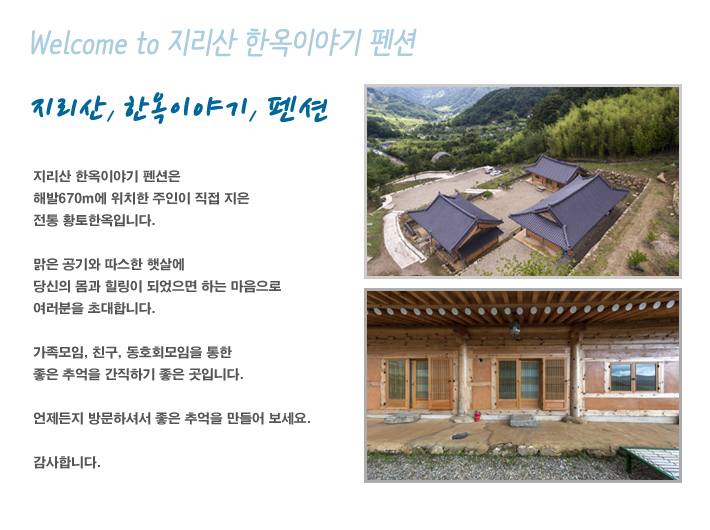 Welcome to 지리산 한옥이야기 펜션

지리산, 한옥이야기, 펜션

지리산 한옥이야기 펜션은
해발670m에 위치한 주인이 직접 지은
전통 황토한옥입니다.

맑은 공기와 따스한 햇살에
당신의 몸과 힐링이 되었으면 하는 마음으로
여러분을 초대합니다.

가족모임, 친구, 동호회모임을 통한
좋은 추억을 간직하기 좋은 곳입니다.

언제든지 방문하셔서 좋은 추억을 만들어 보세요.

감사합니다.